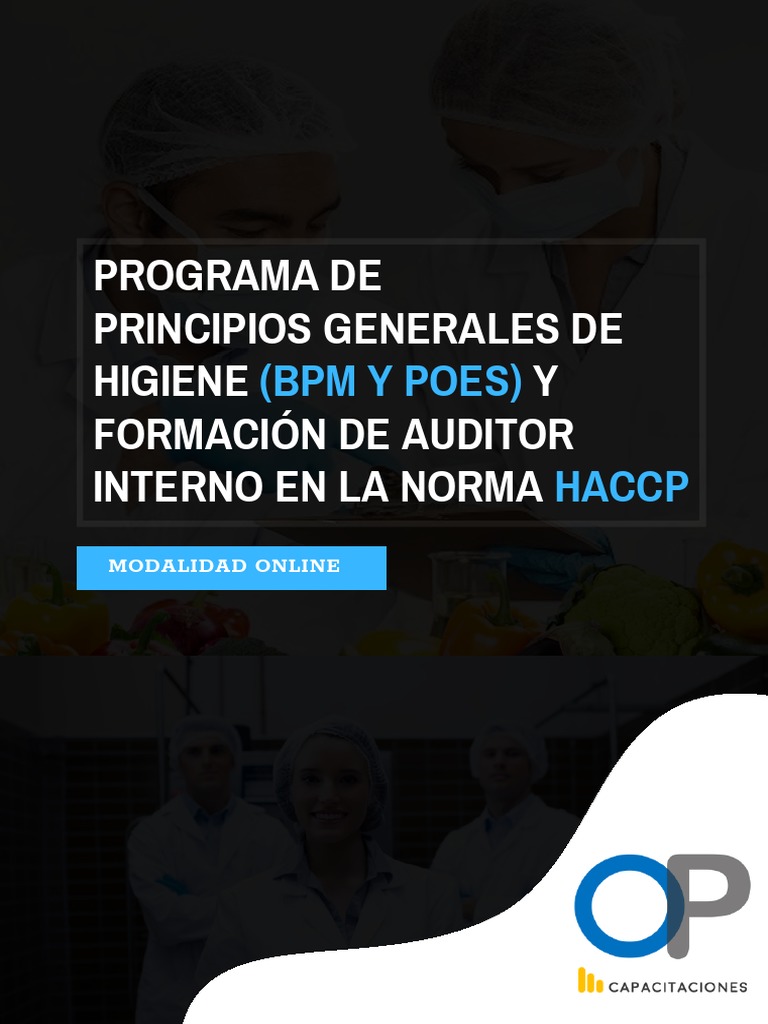 PROGRAMA DE
PRINCIPIOS GENERALES DE HIGIENE (BPM Y POES) Y FORMACIÓN DE AUDITOR INTERNO EN LA NORMA HACCP

MODALIDAD ONLINE

OP
CAPACITACIONES